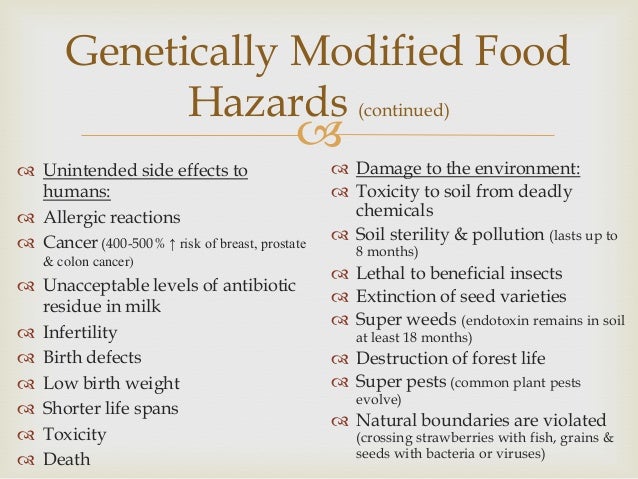 Genetically Modified Food Hazards (continued)

Unintended side effects to humans:
Allergic reactions
Cancer (400-500% ↑ risk of breast, prostate & colon cancer)
Unacceptable levels of antibiotic residue in milk
Infertility
Birth defects
Low birth weight
Shorter life spans
Toxicity
Death

Damage to the environment:
Toxicity to soil from deadly chemicals
Soil sterility & pollution (lasts up to 8 months)
Lethal to beneficial insects
Extinction of seed varieties
Super weeds (endotoxin remains in soil at least 18 months)
Destruction of forest life
Super pests (common plant pests evolve)
Natural boundaries are violated (crossing strawberries with fish, grains & seeds with bacteria or viruses)